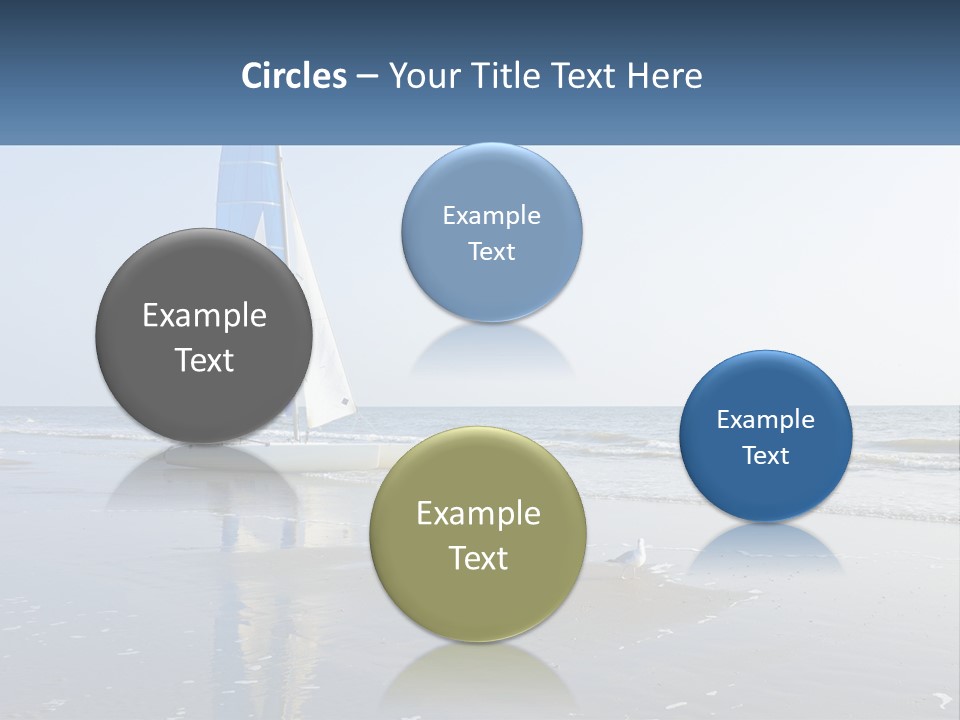 Circles – Your Title Text Here

Example Text

Example Text

Example Text

Example Text